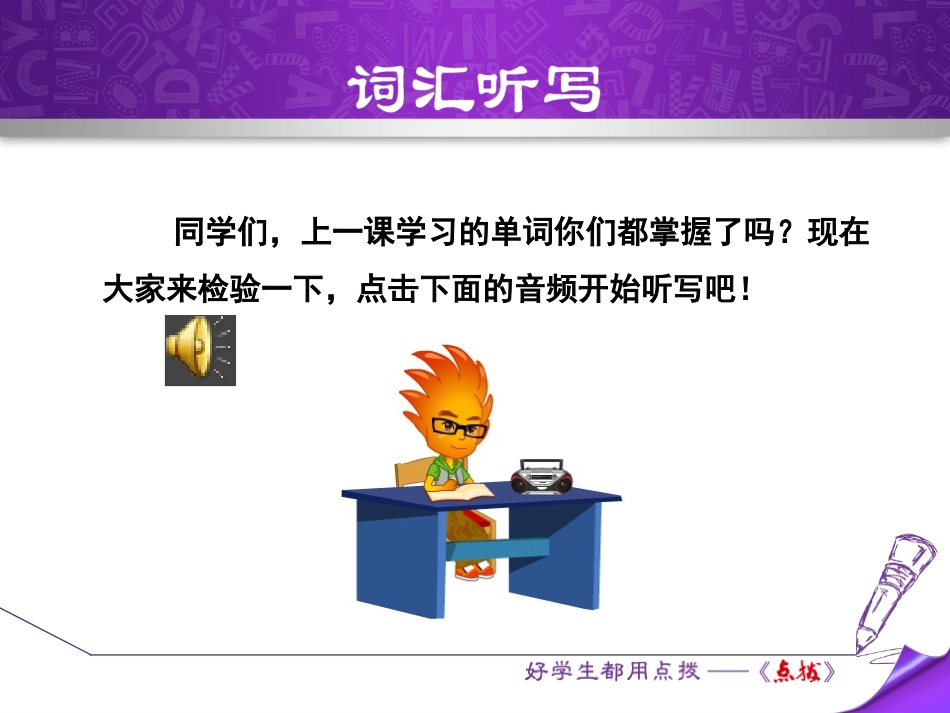 词汇听写

同学们，上一课学习的单词你们都掌握了吗？现在大家来检验一下，点击下面的音频开始听写吧！

好学生都用点拨——《点拨》